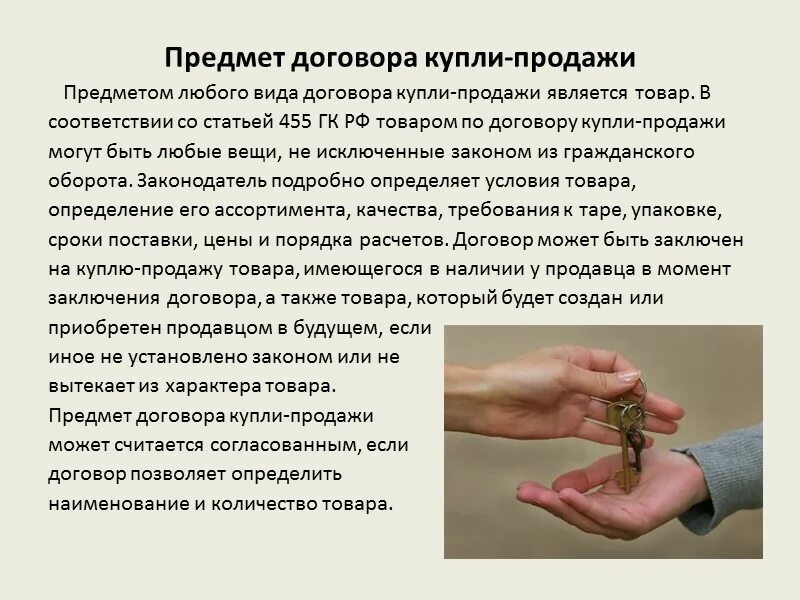 Предмет договора купли-продажи

Предметом любого вида договора купли-продажи является товар. В соответствии со статьей 455 ГК РФ товаром по договору купли-продажи могут быть любые вещи, не исключенные законом из гражданского оборота. Законодатель подробно определяет условия товара, определение его ассортимента, качества, требования к таре, упаковке, сроки поставки, цены и порядка расчетов. Договор может быть заключен на куплю-продажу товара, имеющегося в наличии у продавца в момент заключения договора, а также товара, который будет создан или приобретен продавцом в будущем, если иное не установлено законом или не вытекает из характера товара.
Предмет договора купли-продажи может считается согласованным, если договор позволяет определить наименование и количество товара.